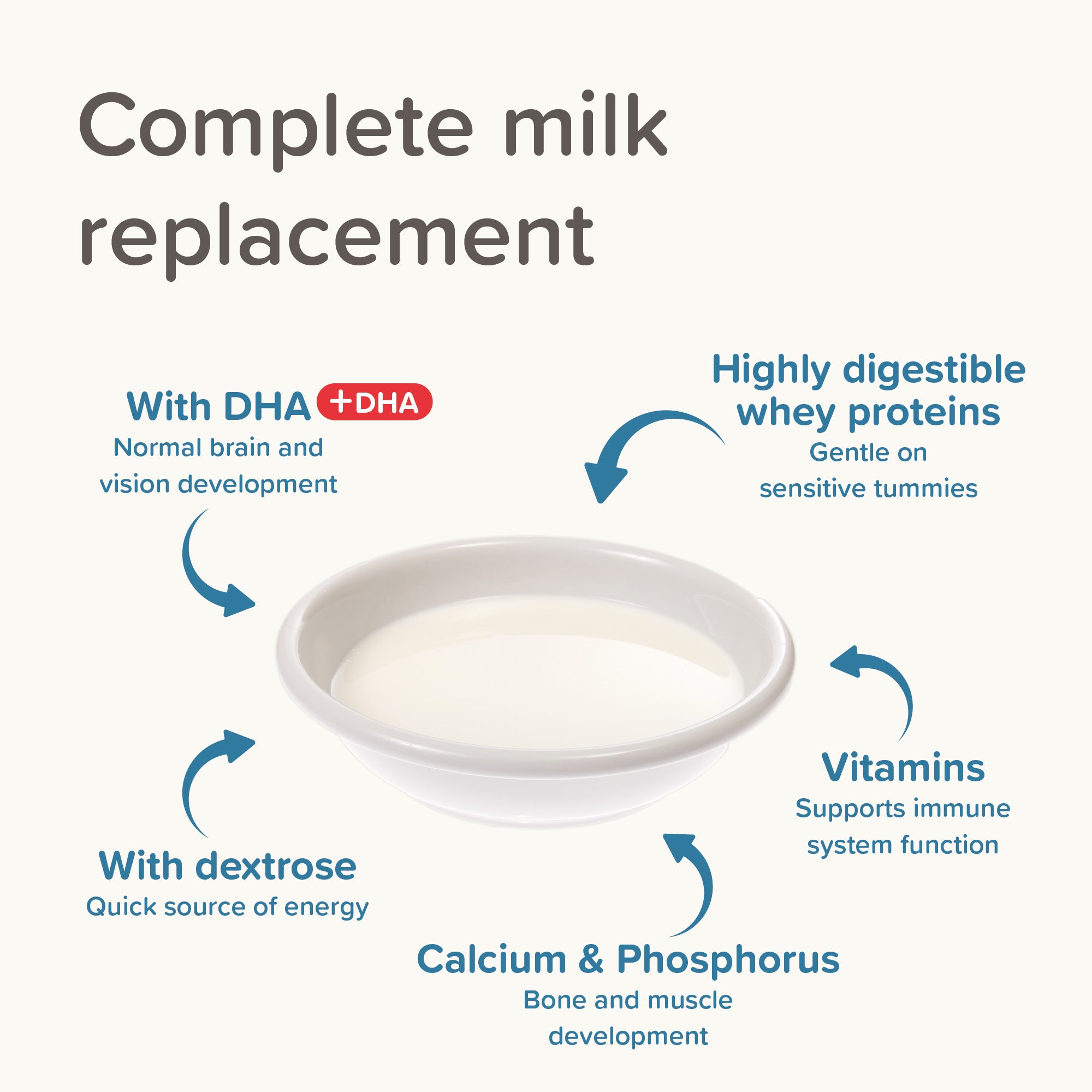 Complete milk replacement

With DHA +DHA
Normal brain and vision development

Highly digestible whey proteins
Gentle on sensitive tummies

Vitamins
Supports immune system function

With dextrose
Quick source of energy

Calcium & Phosphorus
Bone and muscle development